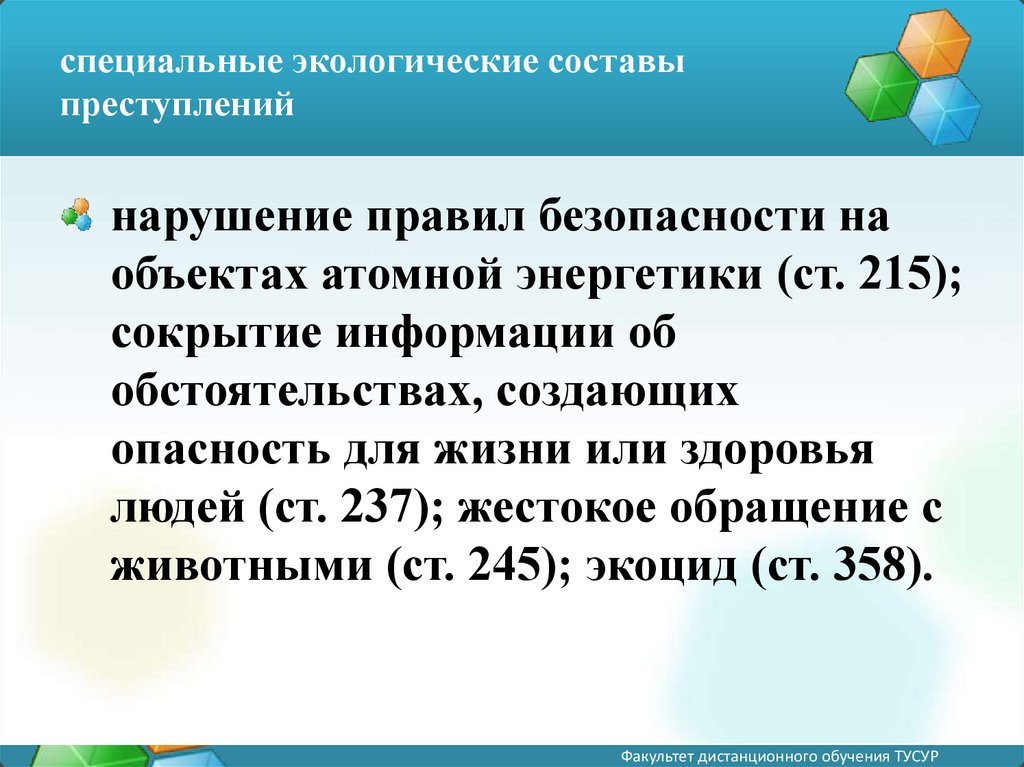 специальные экологические составы преступлений

нарушение правил безопасности на объектах атомной энергетики (ст. 215); сокрытие информации об обстоятельствах, создающих опасность для жизни или здоровья людей (ст. 237); жестокое обращение с животными (ст. 245); экоцид (ст. 358).

Факультет дистанционного обучения ТУСУР